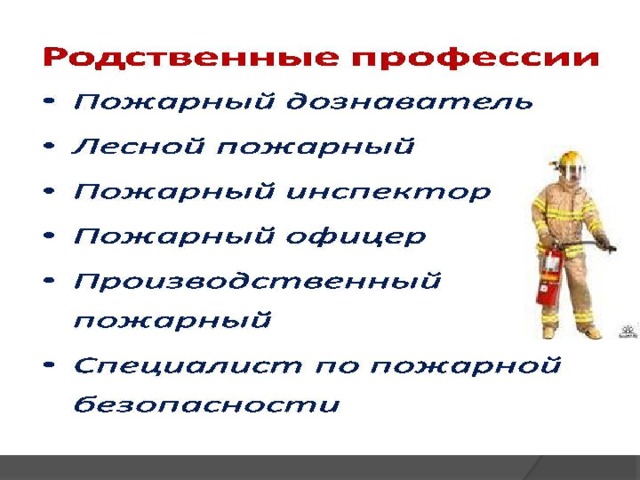 Родственные профессии

• Пожарный дознаватель
• Лесной пожарный
• Пожарный инспектор
• Пожарный офицер
• Производственный пожарный
• Специалист по пожарной безопасности